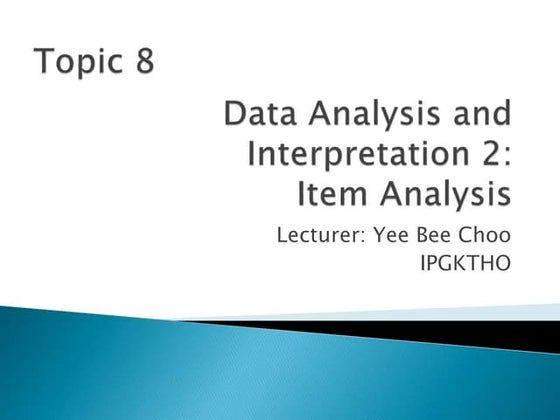 Topic 8

Data Analysis and Interpretation 2: Item Analysis

Lecturer: Yee Bee Choo
IPGKTHO